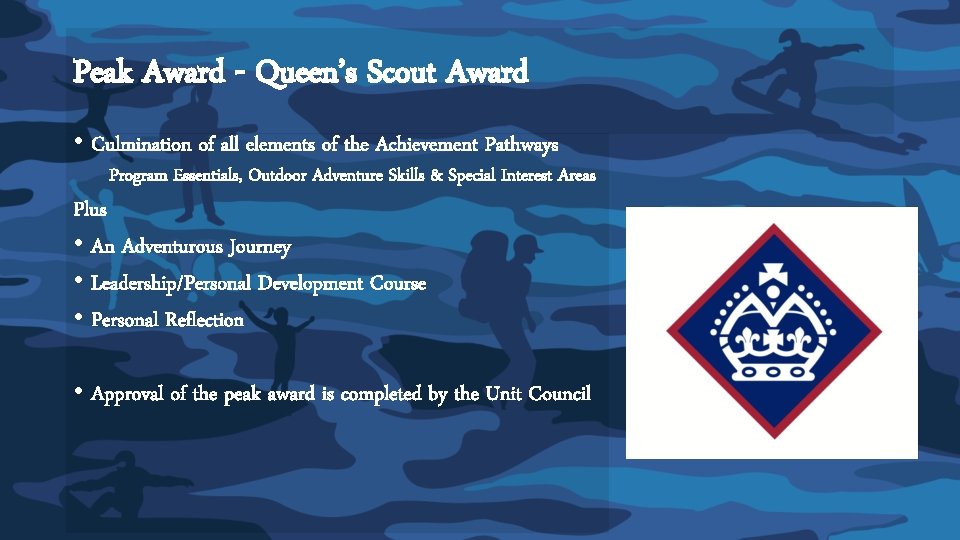 Peak Award - Queen's Scout Award

• Culmination of all elements of the Achievement Pathways

Program Essentials, Outdoor Adventure Skills & Special Interest Areas

Plus

• An Adventurous Journey

• Leadership/Personal Development Course

• Personal Reflection

• Approval of the peak award is completed by the Unit Council